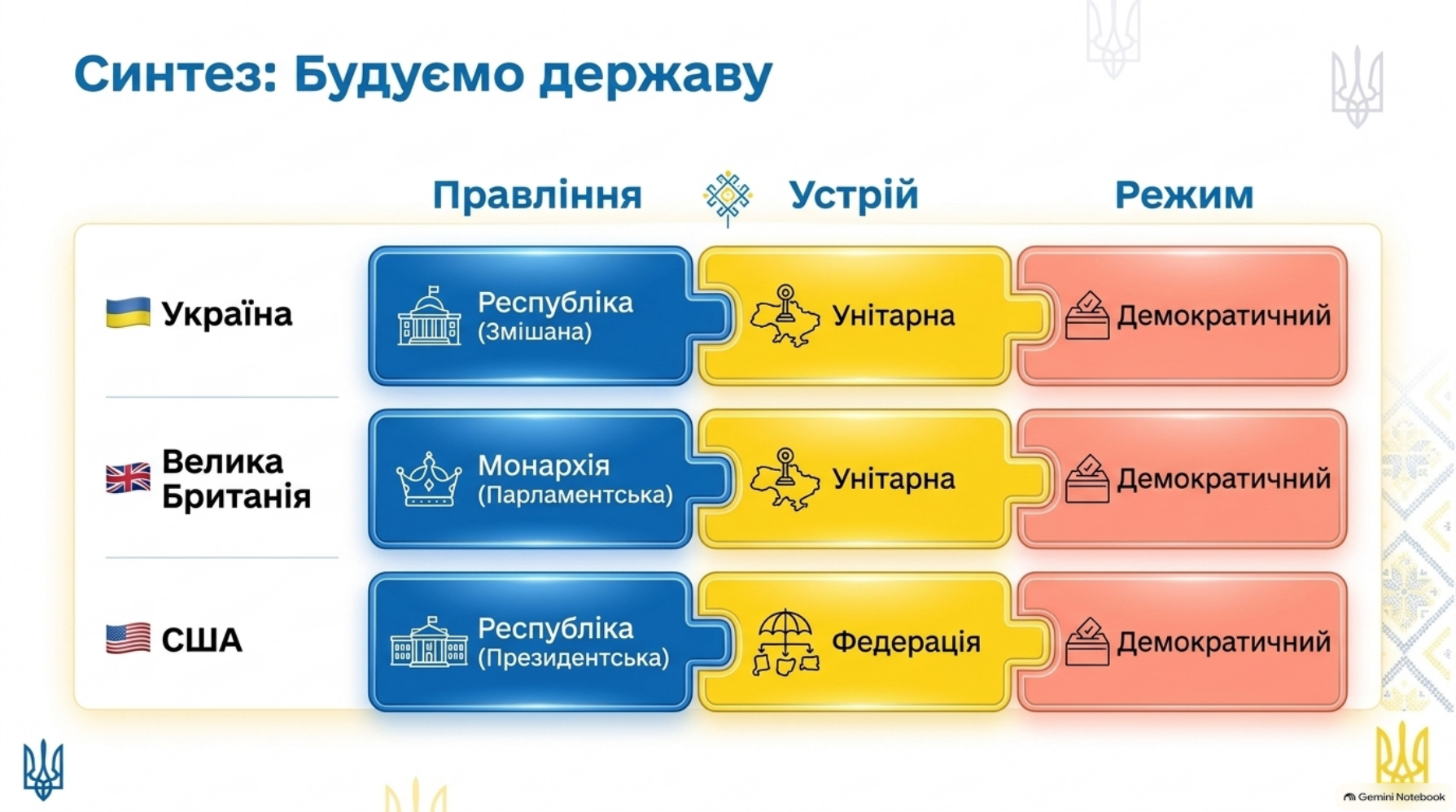 Синтез: Будуємо державу

| | Правління | Устрій | Режим |
|---|---|---|---|
| Україна | Республіка (Змішана) | Унітарна | Демократичний |
| Велика Британія | Монархія (Парламентська) | Унітарна | Демократичний |
| США | Республіка (Президентська) | Федерація | Демократичний |

Gemini Notebook